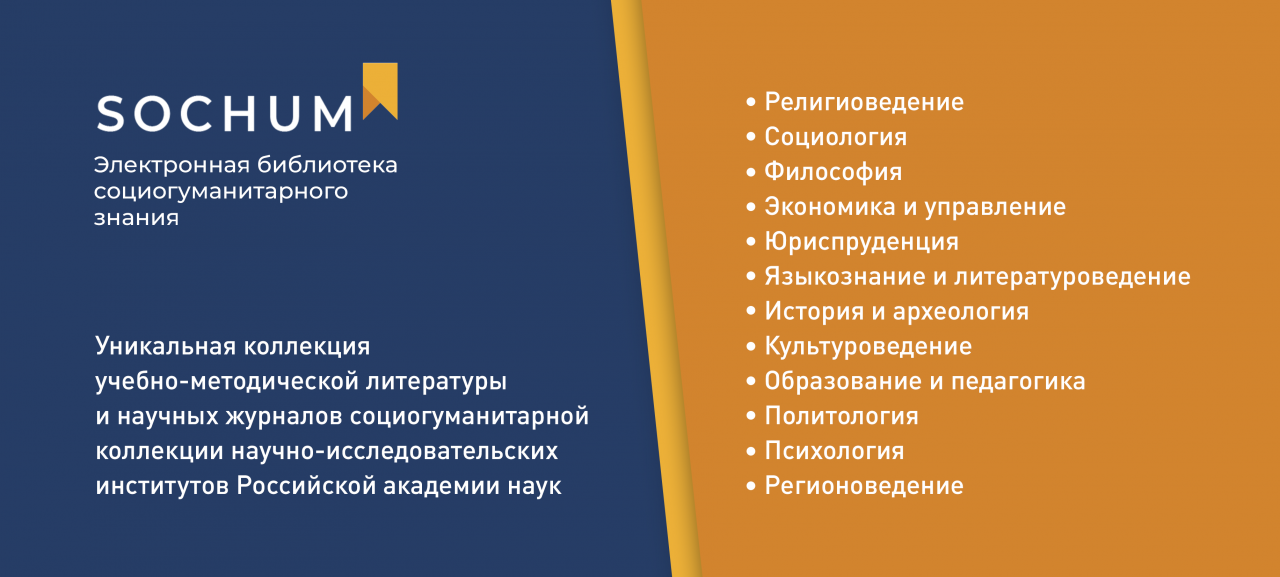 SOCHUM

Электронная библиотека социогуманитарного знания

Уникальная коллекция учебно-методической литературы и научных журналов социогуманитарной коллекции научно-исследовательских институтов Российской академии наук

• Религиоведение
• Социология
• Философия
• Экономика и управление
• Юриспруденция
• Языкознание и литературоведение
• История и археология
• Культуроведение
• Образование и педагогика
• Политология
• Психология
• Регионоведение